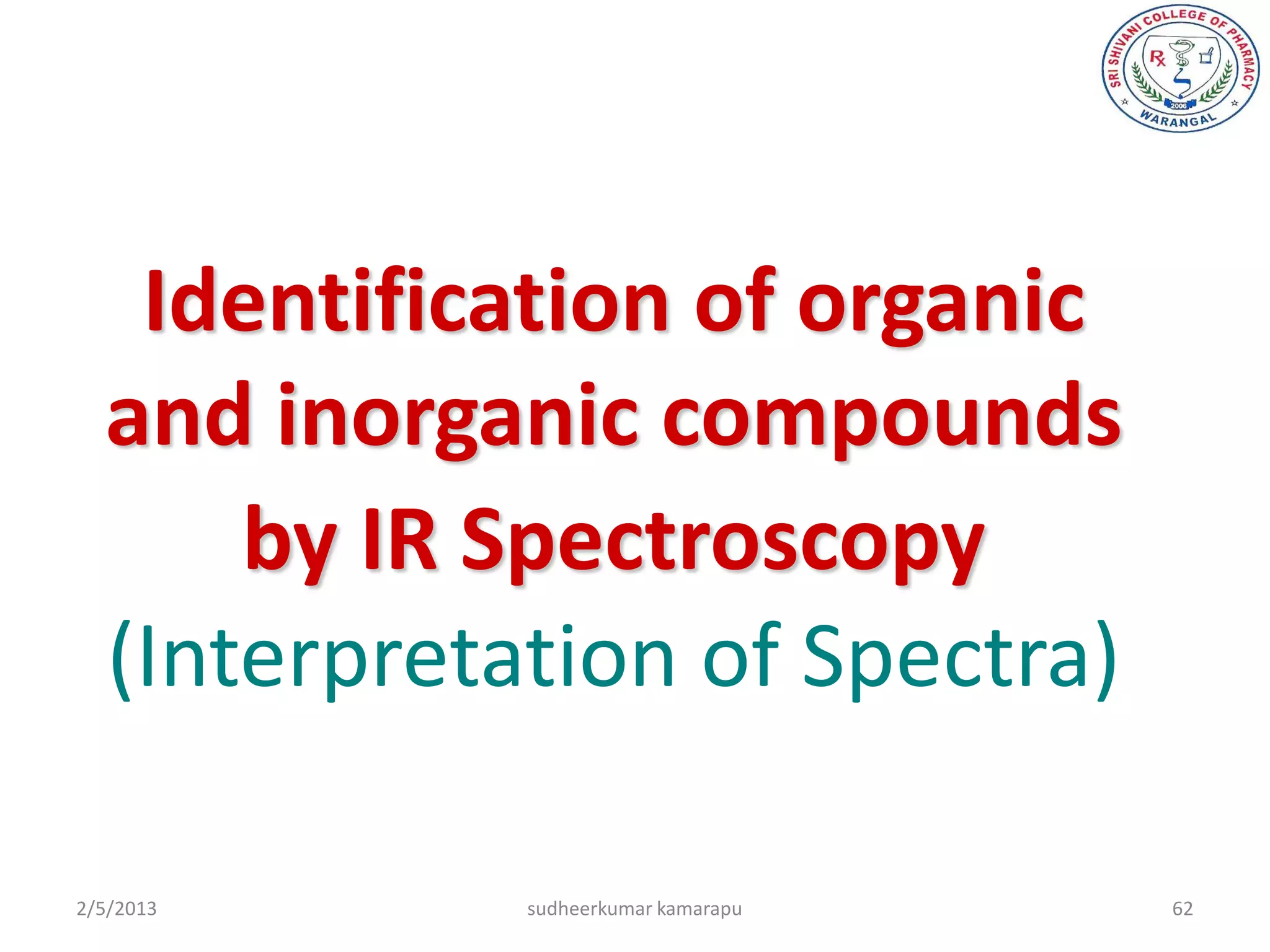 SRI SHIVANI COLLEGE OF PHARMACY
Rx
2006
WARANGAL

Identification of organic and inorganic compounds by IR Spectroscopy
(Interpretation of Spectra)

2/5/2013
sudheerkumar kamarapu
62